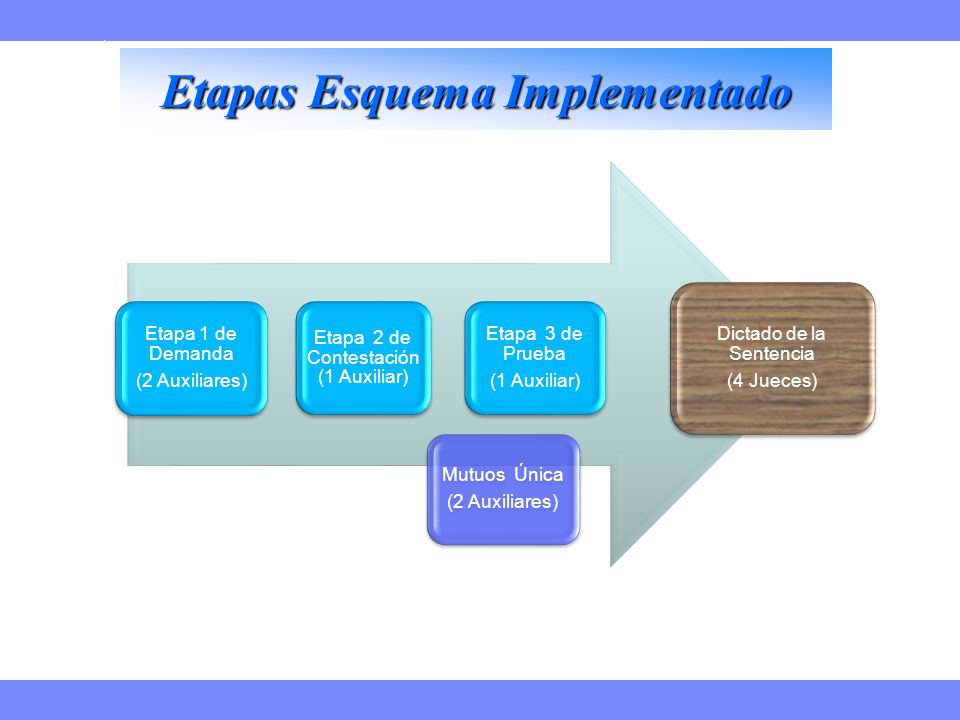 Etapas Esquema Implementado

Etapa 1 de Demanda
(2 Auxiliares)

Etapa 2 de Contestación
(1 Auxiliar)

Etapa 3 de Prueba
(1 Auxiliar)

Mutuos Única
(2 Auxiliares)

Dictado de la Sentencia
(4 Jueces)